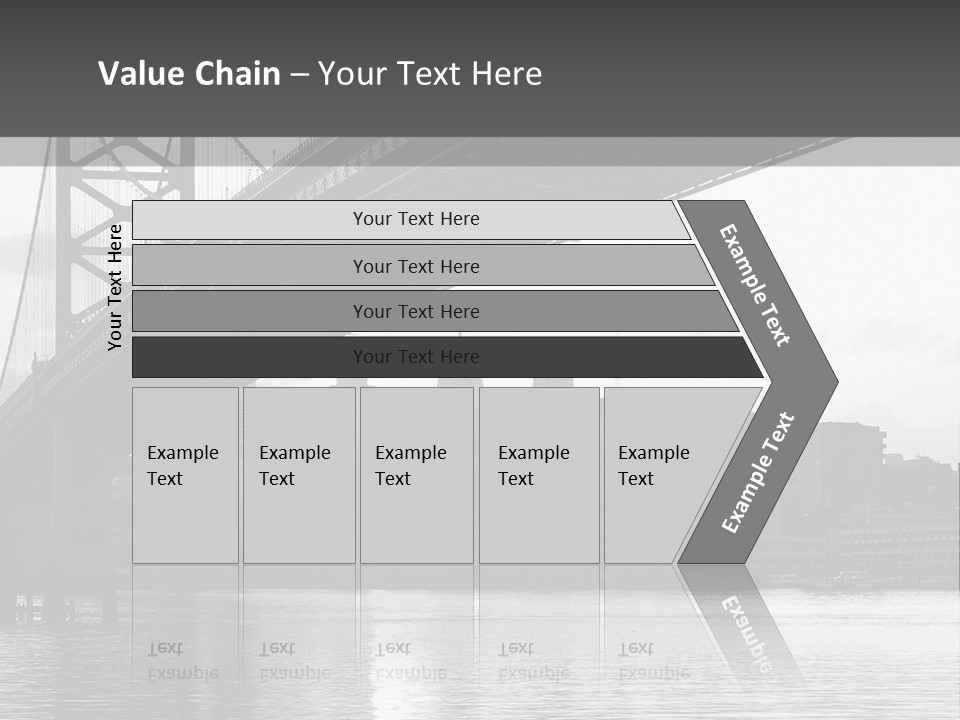 Value Chain – Your Text Here

Your Text Here

Your Text Here

Your Text Here

Your Text Here

Your Text Here

Example Text

Example Text

Example Text

Example Text

Example Text

Example Text

Example Text